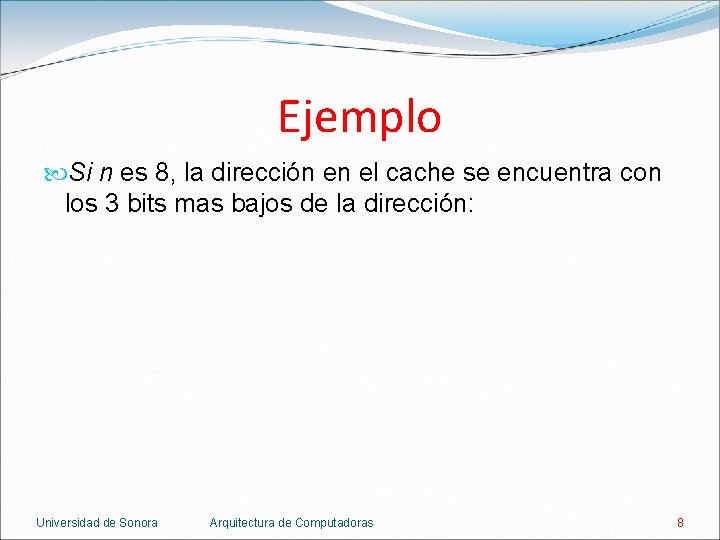 Ejemplo

Si n es 8, la dirección en el cache se encuentra con los 3 bits mas bajos de la dirección:

Universidad de Sonora Arquitectura de Computadoras 8